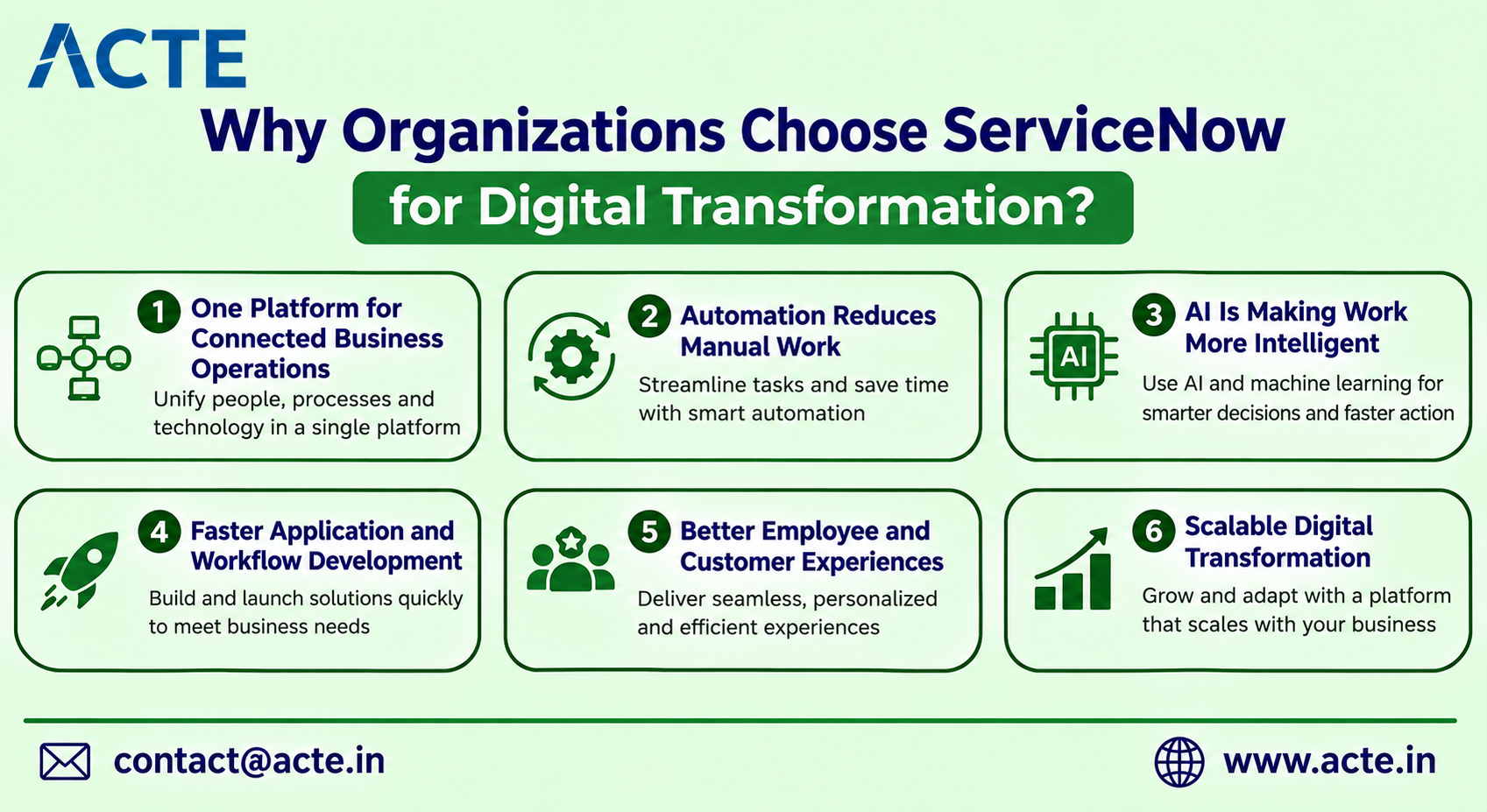 ACTE

Why Organizations Choose ServiceNow

for Digital Transformation?

1 One Platform for Connected Business Operations

Unify people, processes and technology in a single platform

2 Automation Reduces Manual Work

Streamline tasks and save time with smart automation

AI

3 AI Is Making Work More Intelligent

Use AI and machine learning for smarter decisions and faster action

4 Faster Application and Workflow Development

Build and launch solutions quickly to meet business needs

5 Better Employee and Customer Experiences

Deliver seamless, personalized and efficient experiences

6 Scalable Digital Transformation

Grow and adapt with a platform that scales with your business

contact@acte.in

www.acte.in